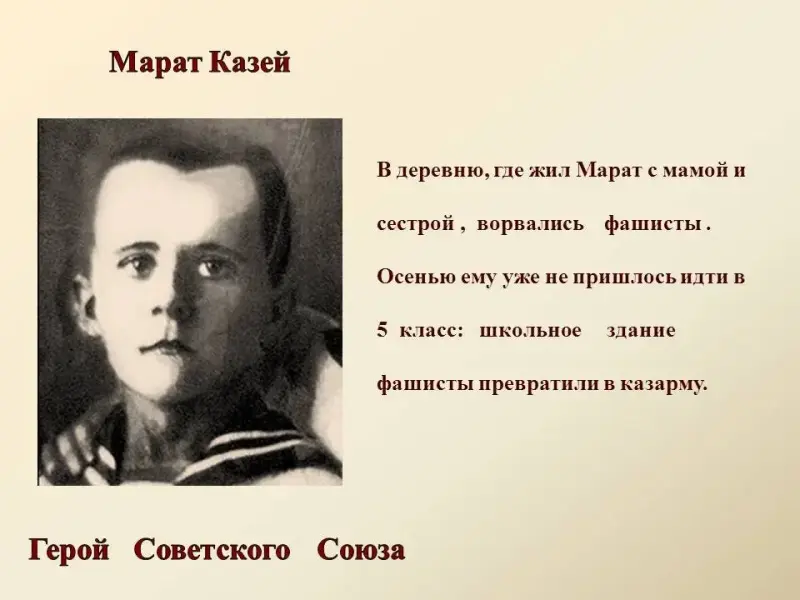 Марат Казей

В деревню, где жил Марат с мамой и сестрой , ворвались фашисты . Осенью ему уже не пришлось идти в 5 класс: школьное здание фашисты превратили в казарму.

Герой Советского Союза